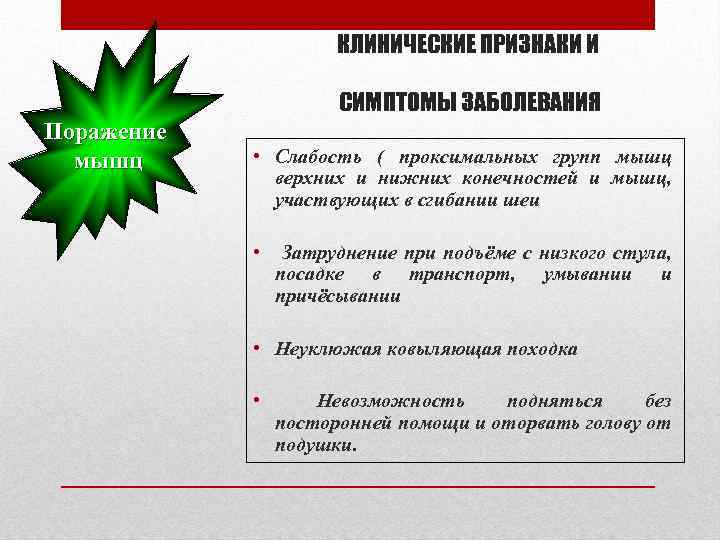 КЛИНИЧЕСКИЕ ПРИЗНАКИ И

СИМПТОМЫ ЗАБОЛЕВАНИЯ

Поражение мышц

• Слабость ( проксимальных групп мышц верхних и нижних конечностей и мышц, участвующих в сгибании шеи

• Затруднение при подъёме с низкого стула, посадке в транспорт, умывании и причёсывании

• Неуклюжая ковыляющая походка

• Невозможность подняться без посторонней помощи и оторвать голову от подушки.